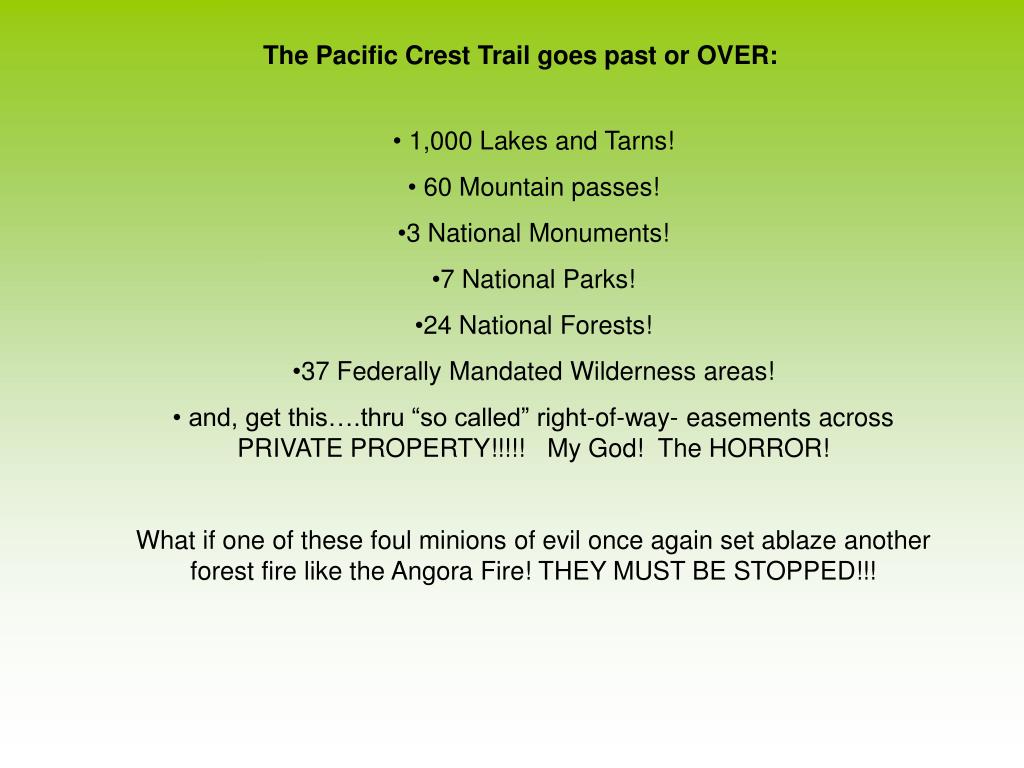 The Pacific Crest Trail goes past or OVER:

• 1,000 Lakes and Tarns!

• 60 Mountain passes!

•3 National Monuments!

•7 National Parks!

•24 National Forests!

•37 Federally Mandated Wilderness areas!

• and, get this….thru “so called” right-of-way- easements across PRIVATE PROPERTY!!!!! My God! The HORROR!

What if one of these foul minions of evil once again set ablaze another forest fire like the Angora Fire! THEY MUST BE STOPPED!!!